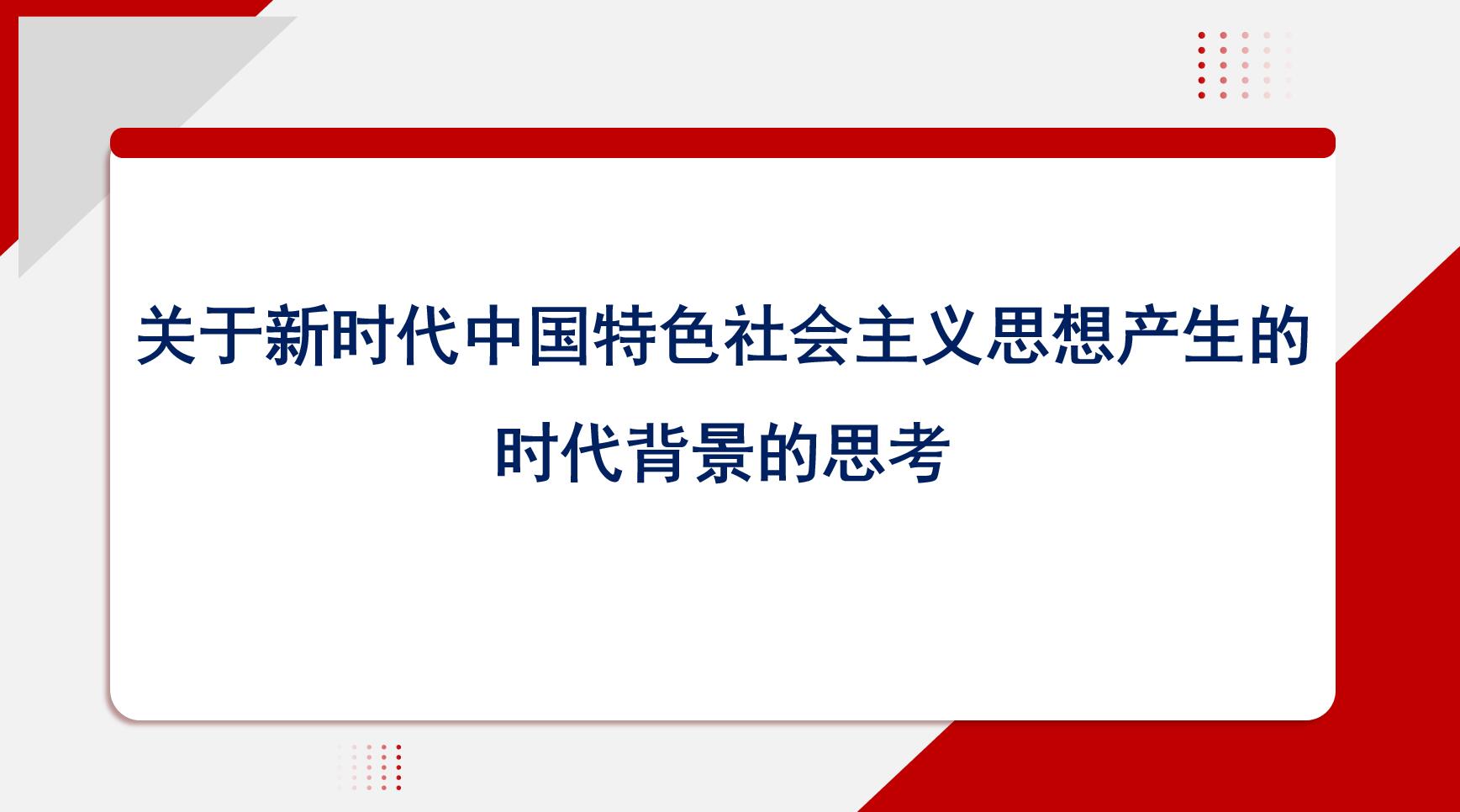 关于新时代中国特色社会主义思想产生的时代背景的思考